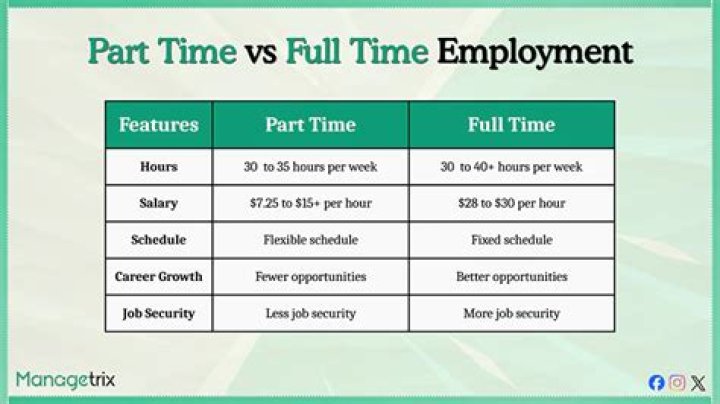 Part Time vs Full Time Employment

| Features | Part Time | Full Time |
|---|---|---|
| Hours | 30 to 35 hours per week | 30 to 40+ hours per week |
| Salary | \$7.25 to \$15+ per hour | \$28 to \$30 per hour |
| Schedule | Flexible schedule | Fixed schedule |
| Career Growth | Fewer opportunities | Better opportunities |
| Job Security | Less job security | More job security |

Managetrix